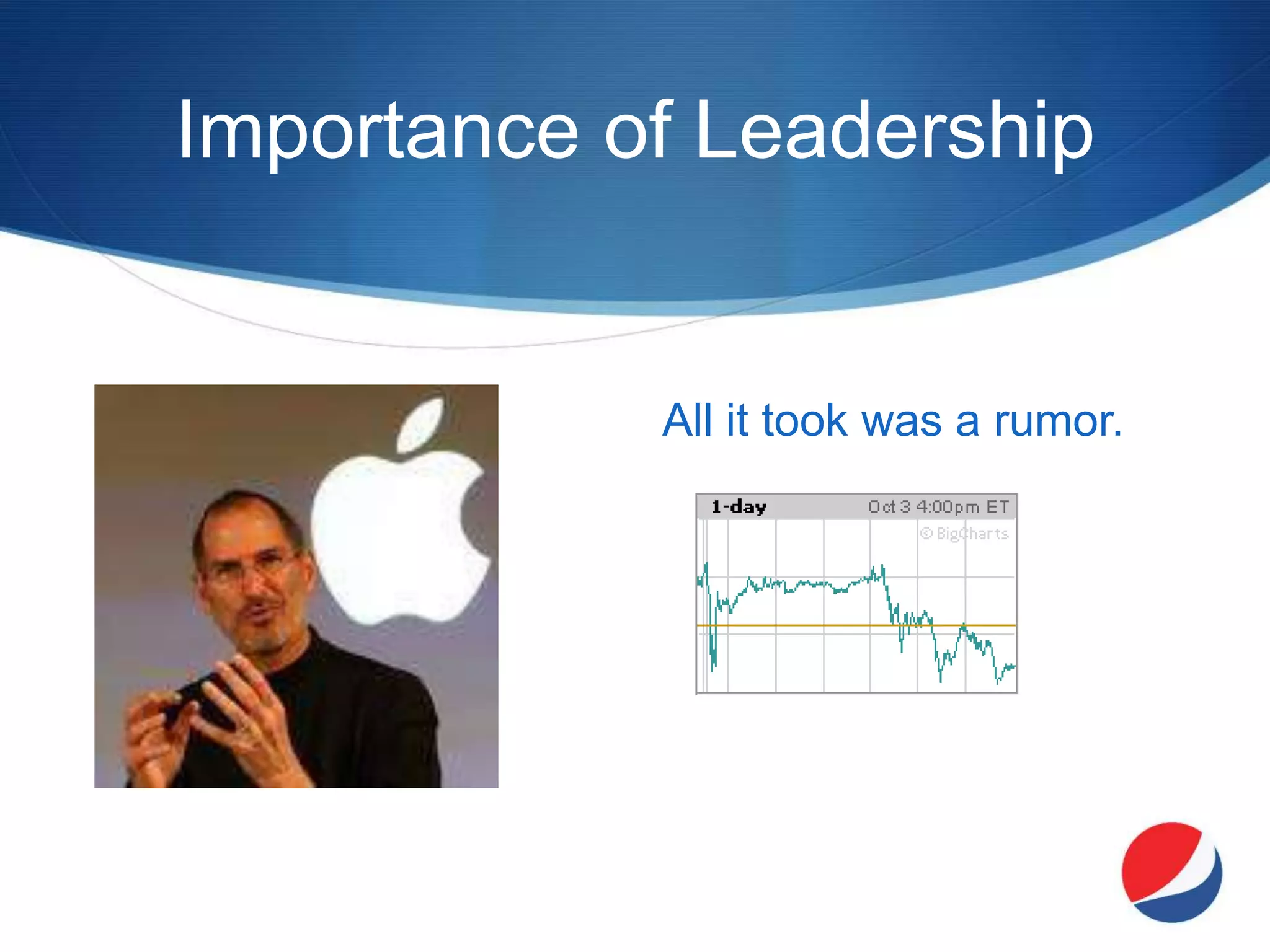 Importance of Leadership

All it took was a rumor.

1-day Oct 3 4:00pm ET
© BigCharts